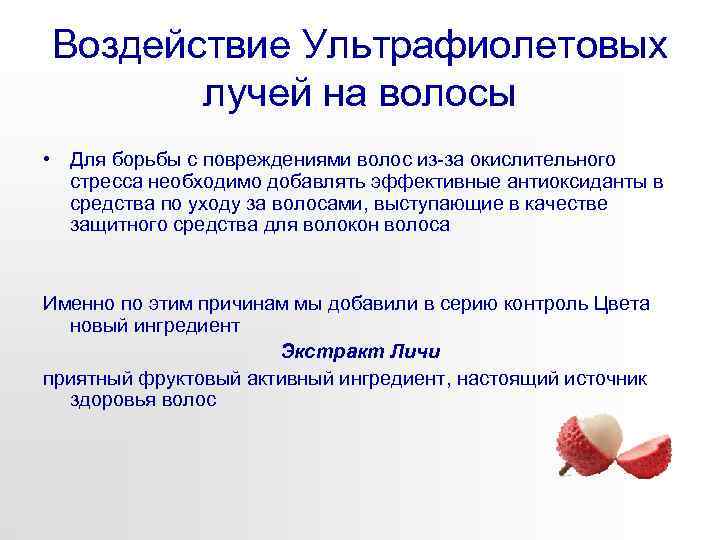 Воздействие Ультрафиолетовых лучей на волосы

• Для борьбы с повреждениями волос из-за окислительного стресса необходимо добавлять эффективные антиоксиданты в средства по уходу за волосами, выступающие в качестве защитного средства для волокон волоса

Именно по этим причинам мы добавили в серию контроль Цвета новый ингредиент

Экстракт Личи

приятный фруктовый активный ингредиент, настоящий источник здоровья волос